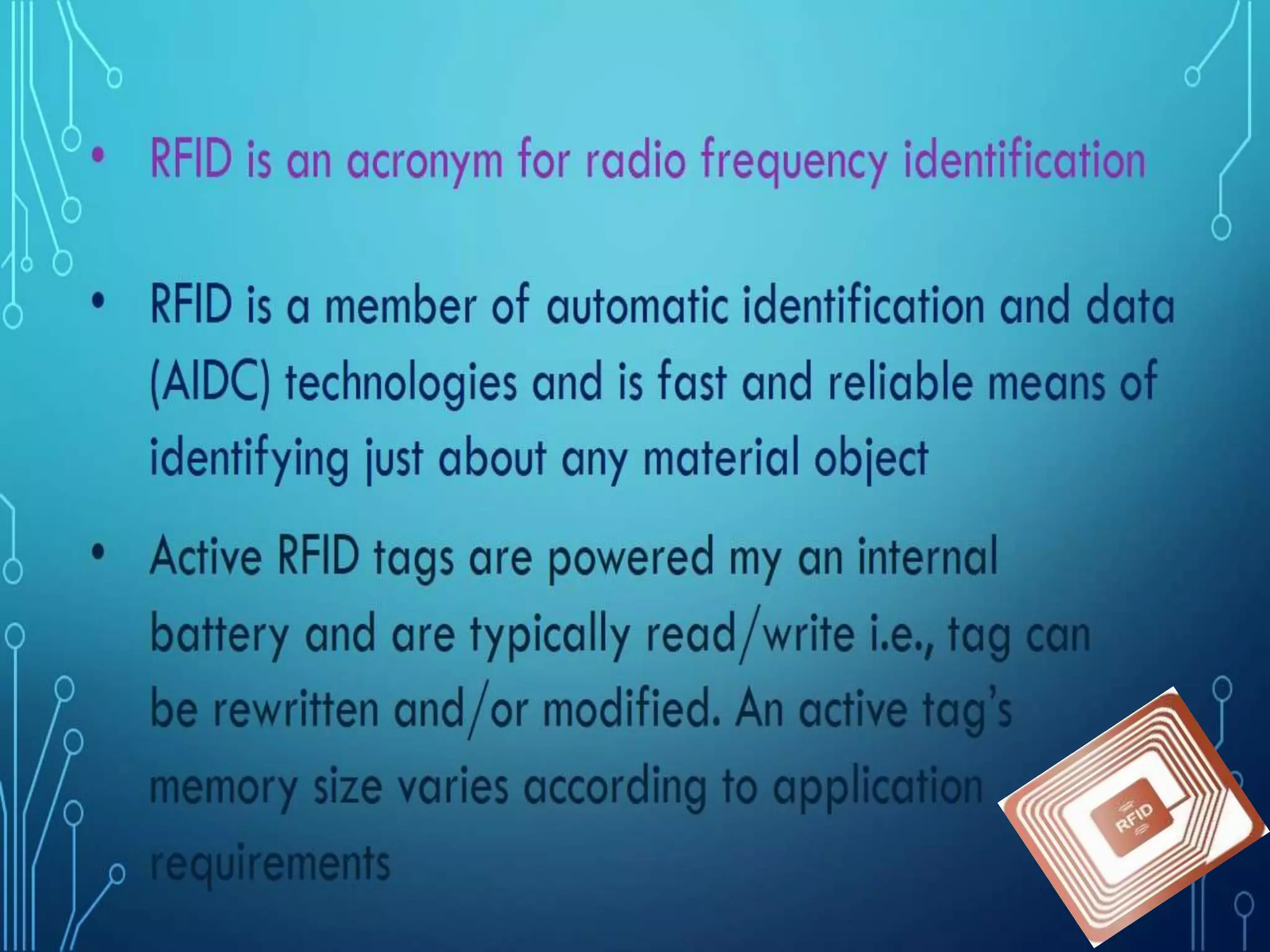 • RFID is an acronym for radio frequency identification

• RFID is a member of automatic identification and data (AIDC) technologies and is fast and reliable means of identifying just about any material object

• Active RFID tags are powered my an internal battery and are typically read/write i.e., tag can be rewritten and/or modified. An active tag's memory size varies according to application requirements

RFID